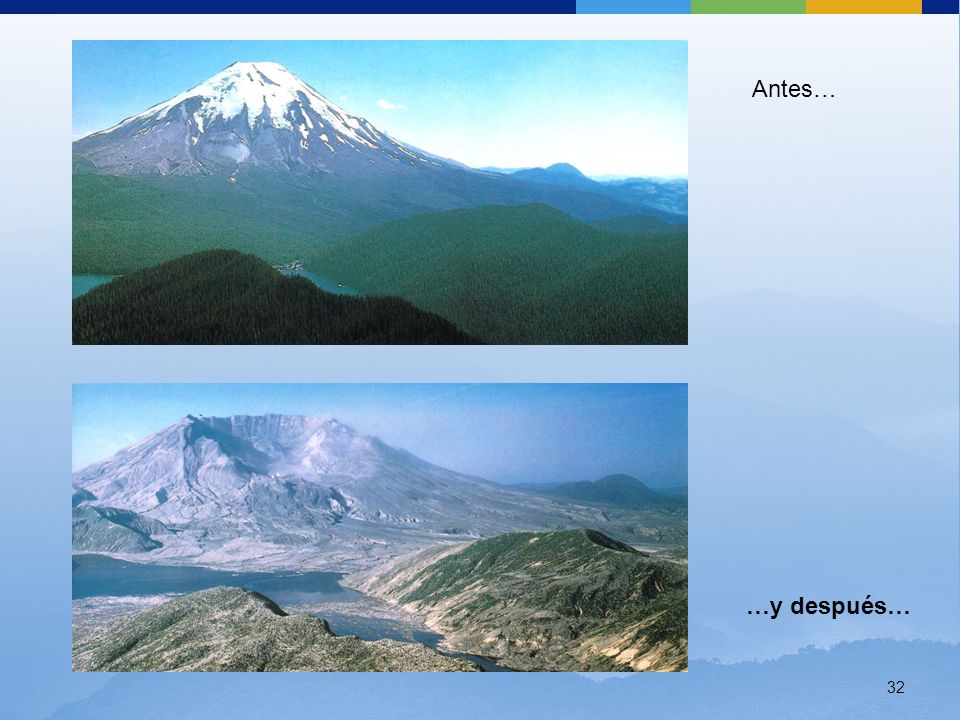 Antes…

…y después…

32